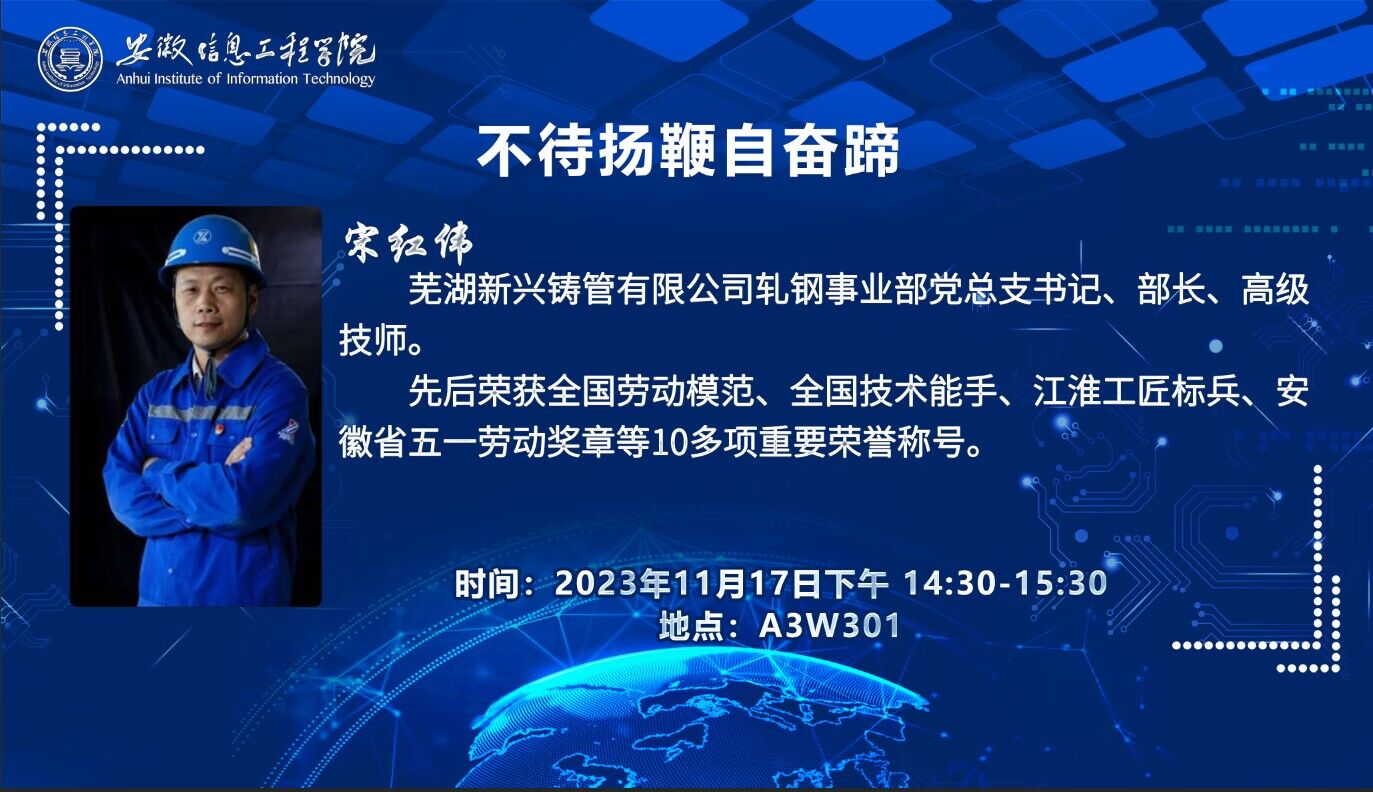 安徽信息工程学院
Anhui Institute of Information Technology

不待扬鞭自奋蹄

宋红伟

芜湖新兴铸管有限公司轧钢事业部党总支书记、部长、高级技师。

先后荣获全国劳动模范、全国技术能手、江淮工匠标兵、安徽省五一劳动奖章等10多项重要荣誉称号。

时间：2023年11月17日下午 14:30-15:30
地点：A3W301